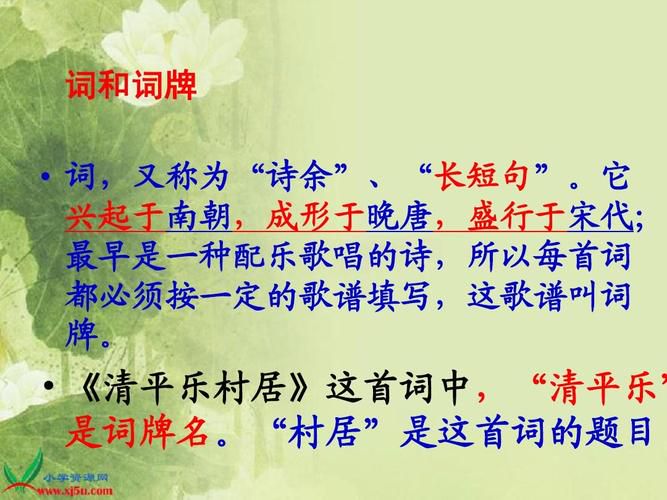 词和词牌

• 词，又称为“诗余”、“长短句”。它兴起于南朝，成形于晚唐，盛行于宋代；最早是一种配乐歌唱的诗，所以每首词都必须按一定的歌谱填写，这歌谱叫词牌。

• 《清平乐村居》这首词中，“清平乐”是词牌名。“村居”是这首词的题目

小学资源网
www.xj5u.com